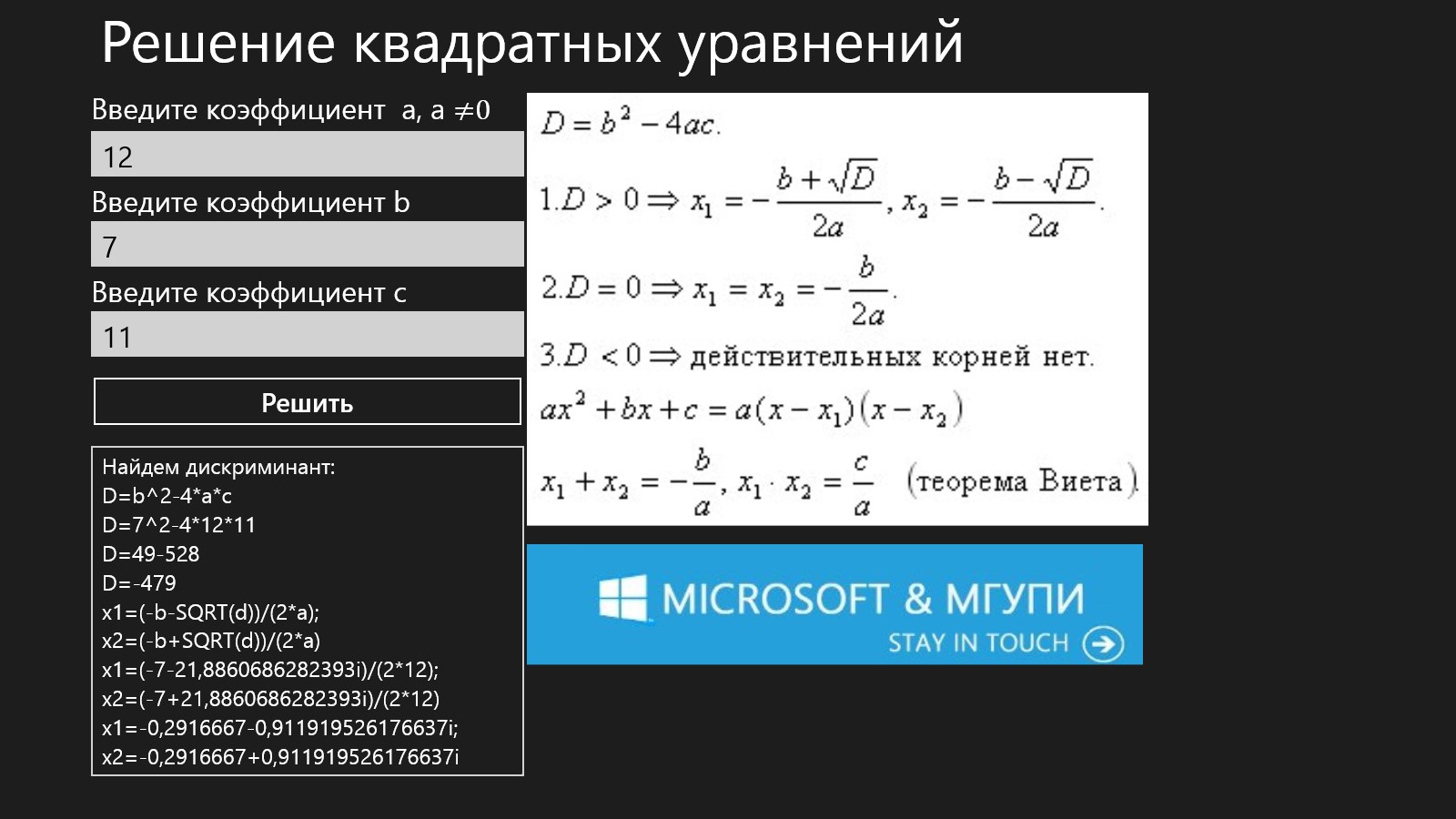 Решение квадратных уравнений

Введите коэффициент a, a $\neq 0$

12

Введите коэффициент b

7

Введите коэффициент c

11

Решить

Найдем дискриминант:
D=b^2-4*a*c
D=7^2-4*12*11
D=49-528
D=-479
x1=(-b-SQRT(d))/(2*a);
x2=(-b+SQRT(d))/(2*a)
x1=(-7-21,8860686282393i)/(2*12);
x2=(-7+21,8860686282393i)/(2*12)
x1=-0,2916667-0,911919526176637i;
x2=-0,2916667+0,911919526176637i

$D = b^2 - 4ac.$

$1. D > 0 \Rightarrow x_1 = -\frac{b+\sqrt{D}}{2a}, x_2 = -\frac{b-\sqrt{D}}{2a}.$

$2. D = 0 \Rightarrow x_1 = x_2 = -\frac{b}{2a}.$

$3. D < 0 \Rightarrow$ действительных корней нет.

$ax^2 + bx + c = a(x - x_1)(x - x_2)$

$x_1 + x_2 = -\frac{b}{a}, x_1 \cdot x_2 = \frac{c}{a}$ (теорема Виета)

MICROSOFT & МГУПИ
STAY IN TOUCH